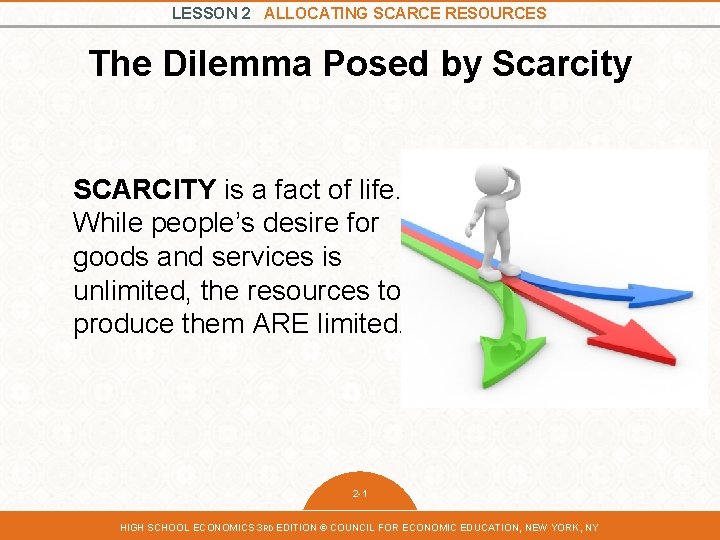 LESSON 2 ALLOCATING SCARCE RESOURCES

The Dilemma Posed by Scarcity

SCARCITY is a fact of life. While people's desire for goods and services is unlimited, the resources to produce them ARE limited.

2-1

HIGH SCHOOL ECONOMICS 3RD EDITION © COUNCIL FOR ECONOMIC EDUCATION, NEW YORK, NY